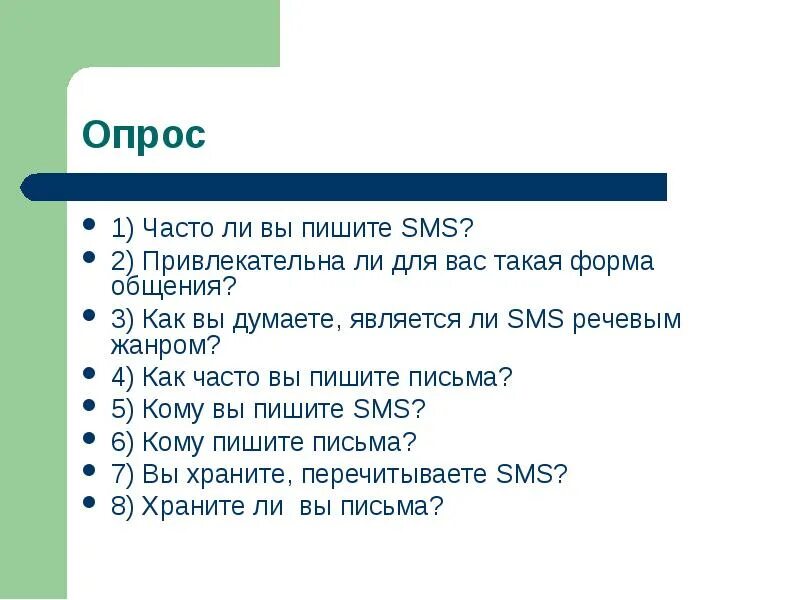 Опрос

- 1) Часто ли вы пишите SMS?
- 2) Привлекательна ли для вас такая форма общения?
- 3) Как вы думаете, является ли SMS речевым жанром?
- 4) Как часто вы пишите письма?
- 5) Кому вы пишите SMS?
- 6) Кому пишите письма?
- 7) Вы храните, перечитываете SMS?
- 8) Храните ли вы письма?